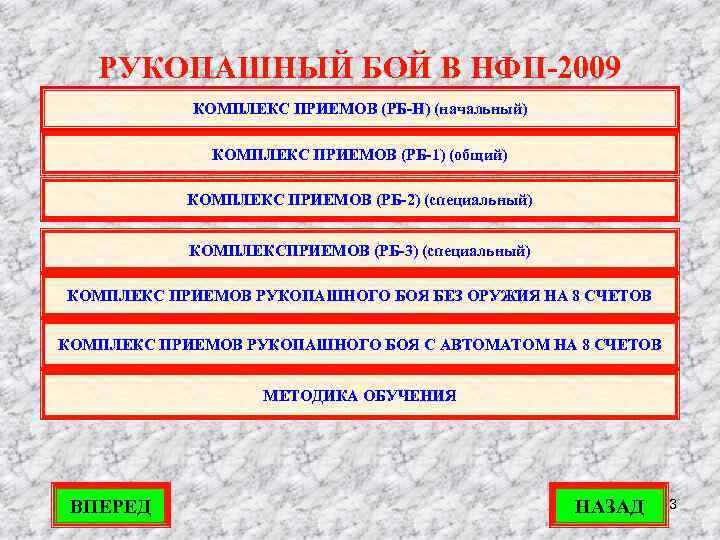 РУКОПАШНЫЙ БОЙ В НФП-2009

КОМПЛЕКС ПРИЕМОВ (РБ-Н) (начальный)

КОМПЛЕКС ПРИЕМОВ (РБ-1) (общий)

КОМПЛЕКС ПРИЕМОВ (РБ-2) (специальный)

КОМПЛЕКСПРИЕМОВ (РБ-3) (специальный)

КОМПЛЕКС ПРИЕМОВ РУКОПАШНОГО БОЯ БЕЗ ОРУЖИЯ НА 8 СЧЕТОВ

КОМПЛЕКС ПРИЕМОВ РУКОПАШНОГО БОЯ С АВТОМАТОМ НА 8 СЧЕТОВ

МЕТОДИКА ОБУЧЕНИЯ

ВПЕРЕД

НАЗАД

3